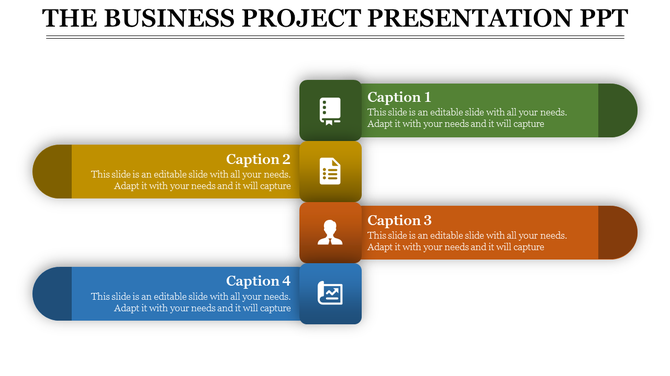 THE BUSINESS PROJECT PRESENTATION PPT

Caption 1
This slide is an editable slide with all your needs. Adapt it with your needs and it will capture

Caption 2
This slide is an editable slide with all your needs. Adapt it with your needs and it will capture

Caption 3
This slide is an editable slide with all your needs. Adapt it with your needs and it will capture

Caption 4
This slide is an editable slide with all your needs. Adapt it with your needs and it will capture